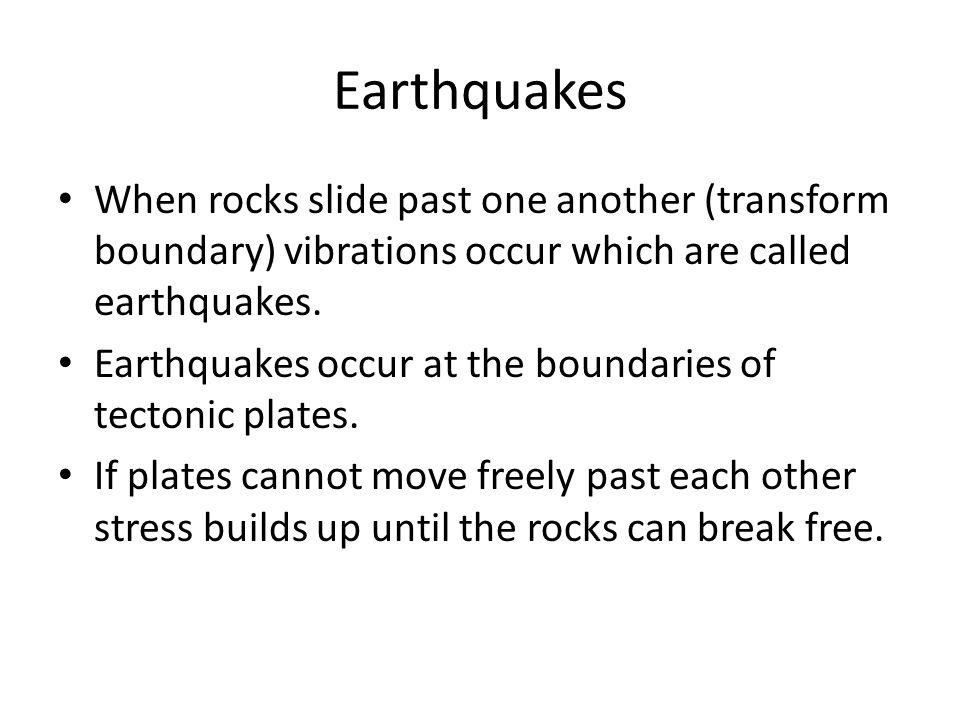 Earthquakes

• When rocks slide past one another (transform boundary) vibrations occur which are called earthquakes.
• Earthquakes occur at the boundaries of tectonic plates.
• If plates cannot move freely past each other stress builds up until the rocks can break free.